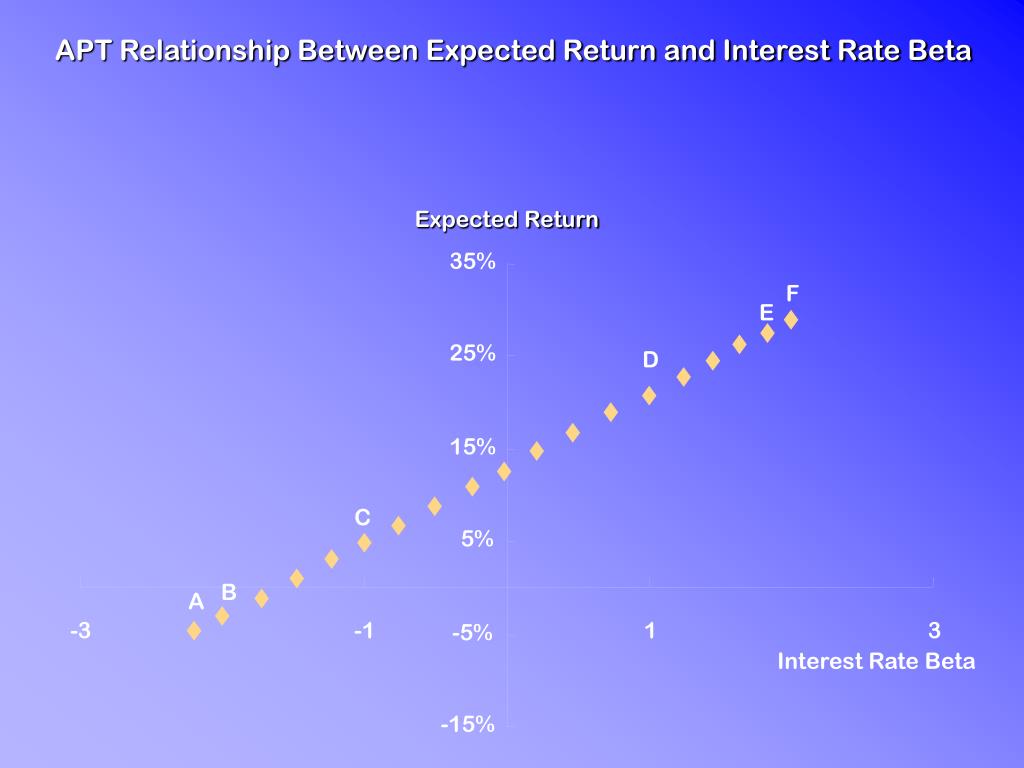 APT Relationship Between Expected Return and Interest Rate Beta

Expected Return

35%

25%

15%

5%

-5%

-15%

-3

-1

1

3

Interest Rate Beta

A

B

C

D

E

F